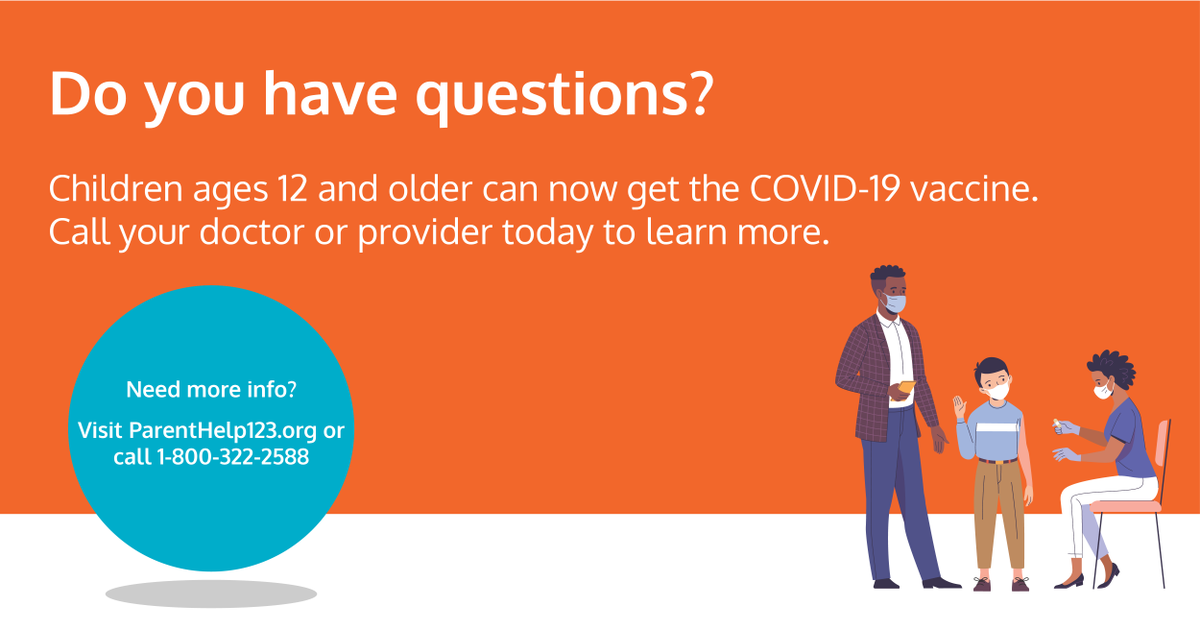 Do you have questions?

Children ages 12 and older can now get the COVID-19 vaccine. Call your doctor or provider today to learn more.

Need more info?

Visit ParentHelp123.org or call 1-800-322-2588